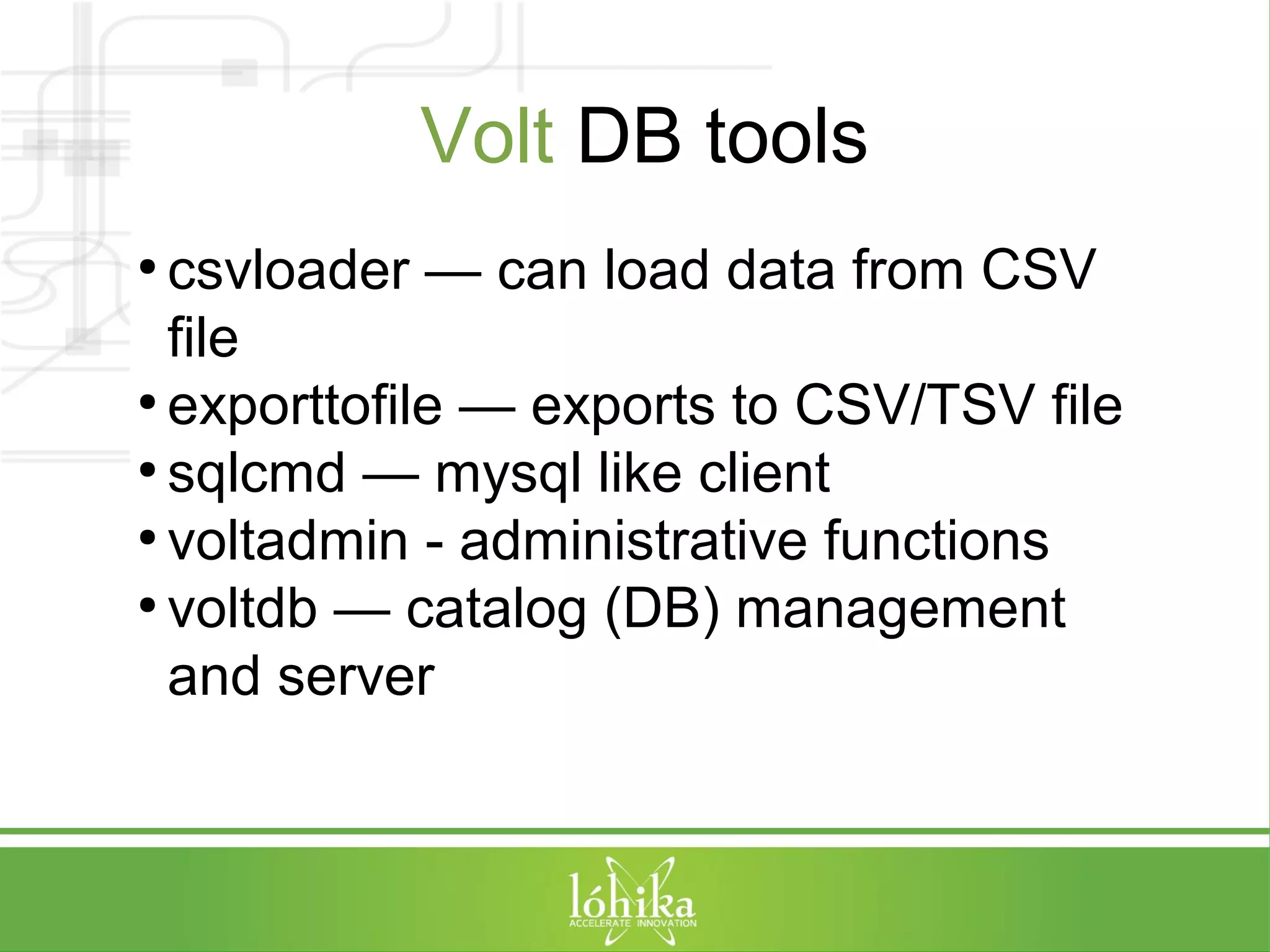 Volt DB tools

• csvloader — can load data from CSV file
• exporttofile — exports to CSV/TSV file
• sqlcmd — mysql like client
• voltadmin - administrative functions
• voltdb — catalog (DB) management and server

lóhika
ACCELERATE INNOVATION